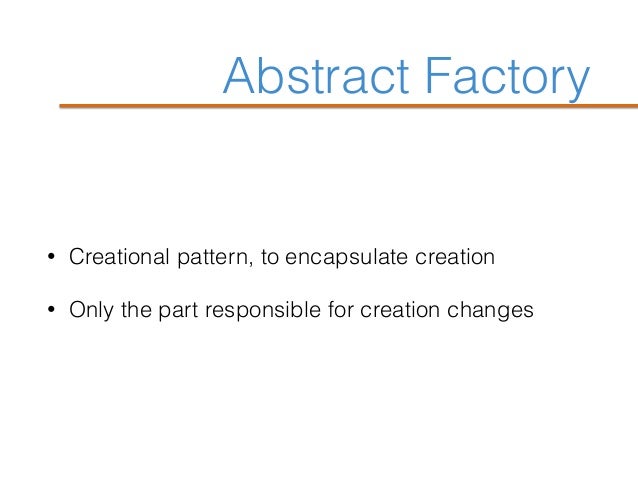 Abstract Factory

• Creational pattern, to encapsulate creation

• Only the part responsible for creation changes